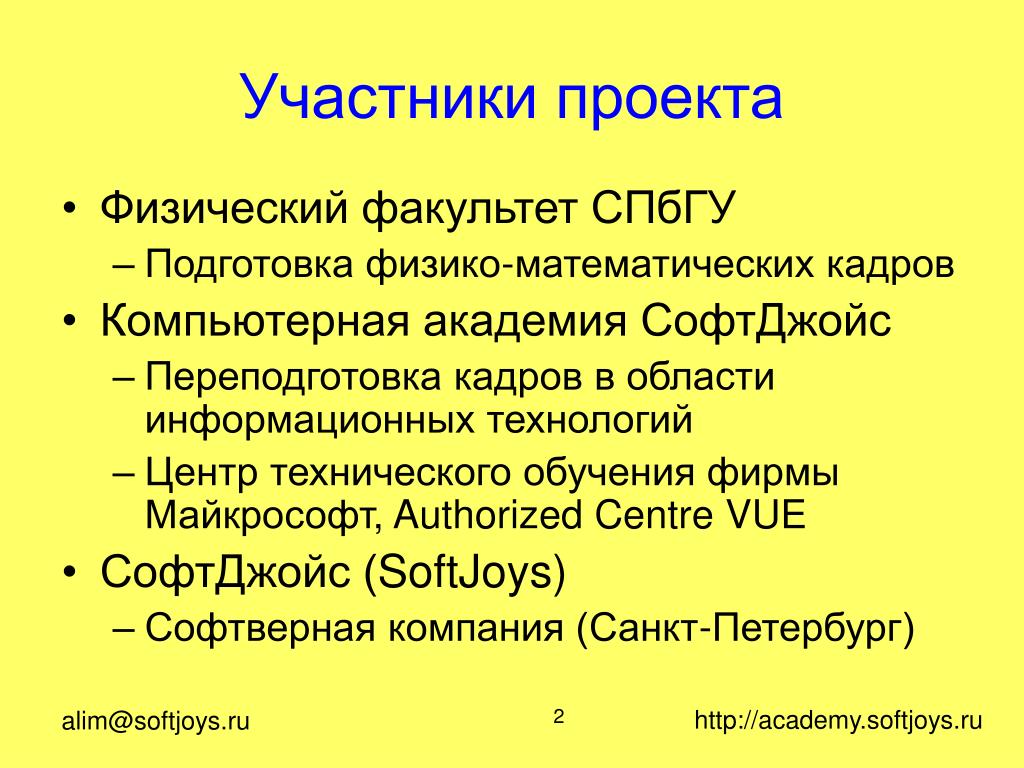 Участники проекта

• Физический факультет СПбГУ
– Подготовка физико-математических кадров
• Компьютерная академия СофтДжойс
– Переподготовка кадров в области информационных технологий
– Центр технического обучения фирмы Майкрософт, Authorized Centre VUE
• СофтДжойс (SoftJoys)
– Софтверная компания (Санкт-Петербург)

alim@softjoys.ru

2

http://academy.softjoys.ru